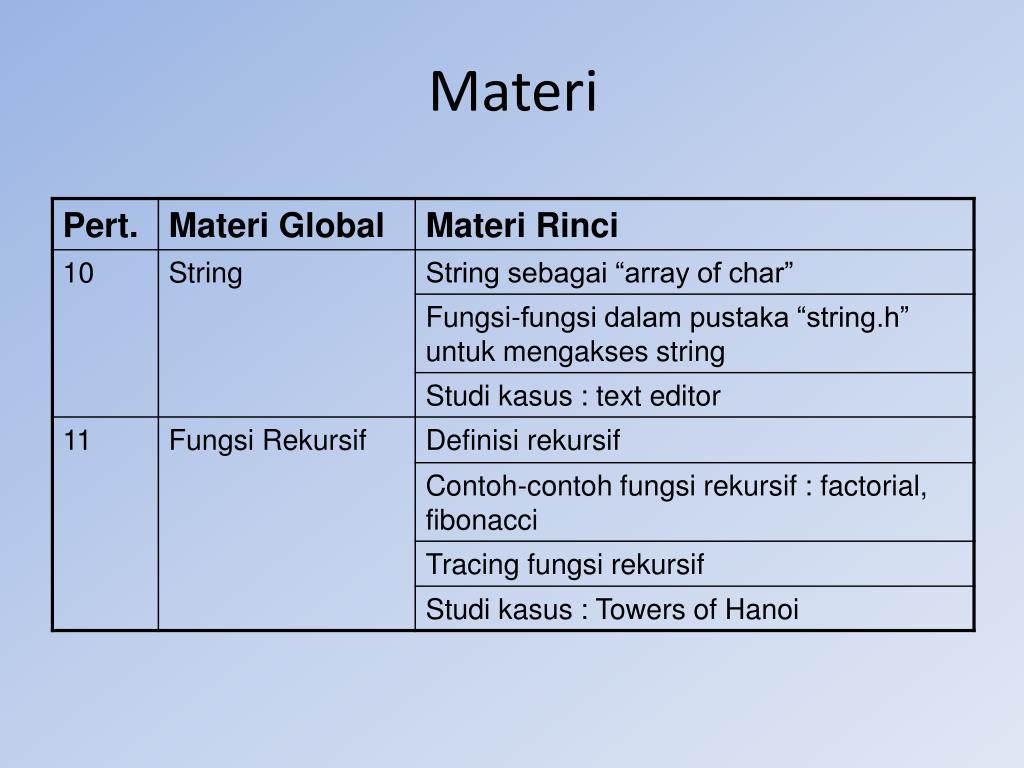 Materi

| Pert. | Materi Global | Materi Rinci |
|---|---|---|
| 10 | String | String sebagai “array of char” |
| | | Fungsi-fungsi dalam pustaka “string.h” untuk mengakses string |
| | | Studi kasus : text editor |
| 11 | Fungsi Rekursif | Definisi rekursif |
| | | Contoh-contoh fungsi rekursif : factorial, fibonacci |
| | | Tracing fungsi rekursif |
| | | Studi kasus : Towers of Hanoi |